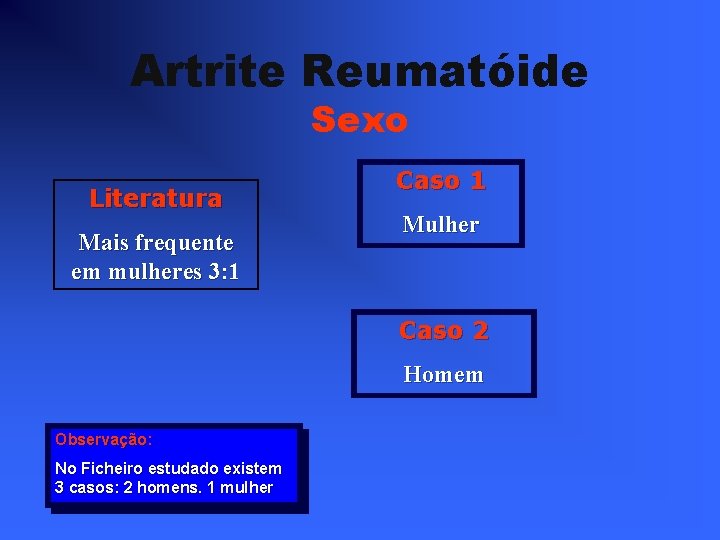 Artrite Reumatóide

Sexo

Literatura

Mais frequente em mulheres 3:1

Caso 1

Mulher

Caso 2

Homem

Observação:

No Ficheiro estudado existem 3 casos: 2 homens. 1 mulher